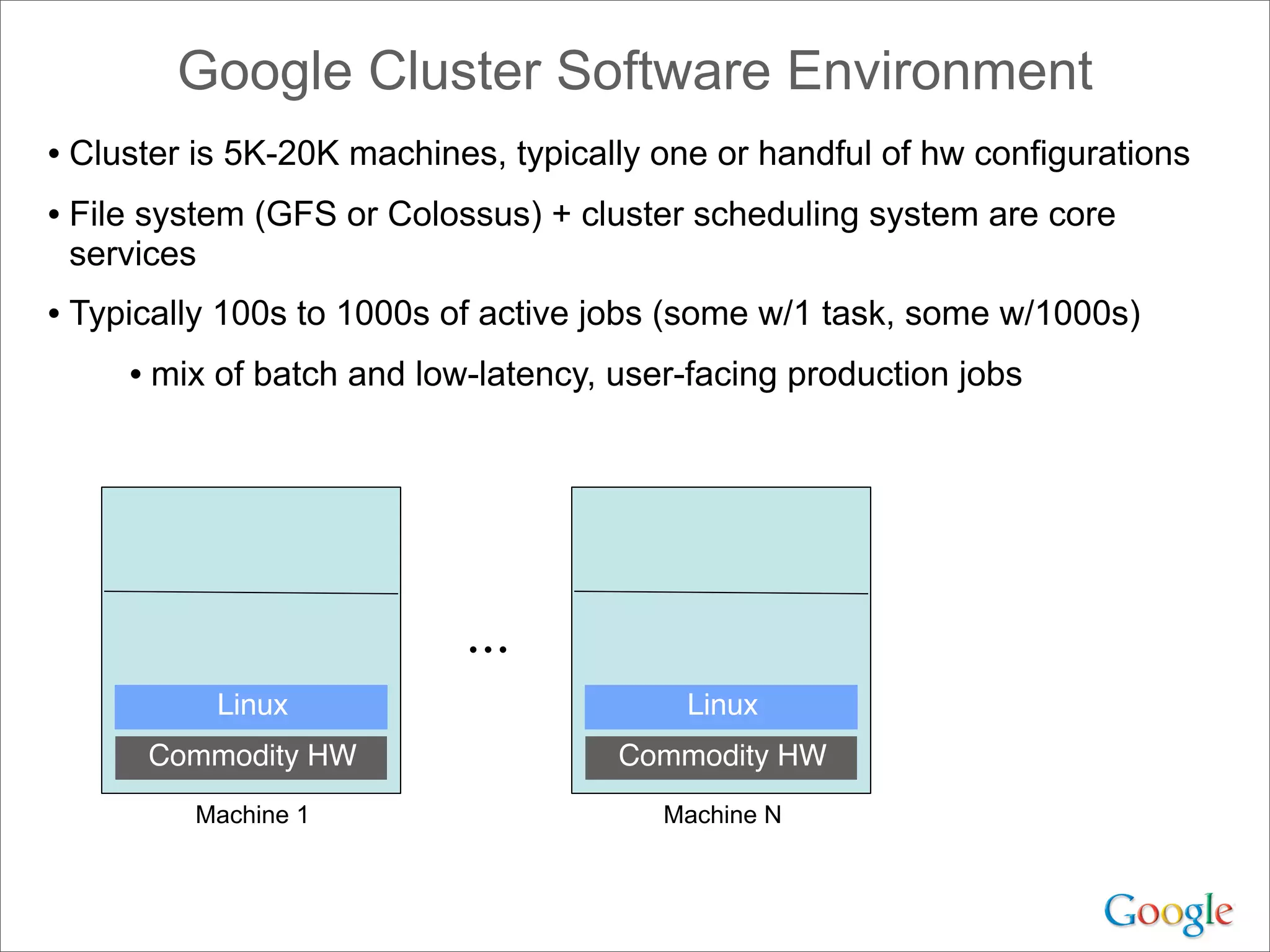 Google Cluster Software Environment

• Cluster is 5K-20K machines, typically one or handful of hw configurations

• File system (GFS or Colossus) + cluster scheduling system are core services

• Typically 100s to 1000s of active jobs (some w/1 task, some w/1000s)

• mix of batch and low-latency, user-facing production jobs

Linux

Commodity HW

Machine 1

...

Linux

Commodity HW

Machine N

Google